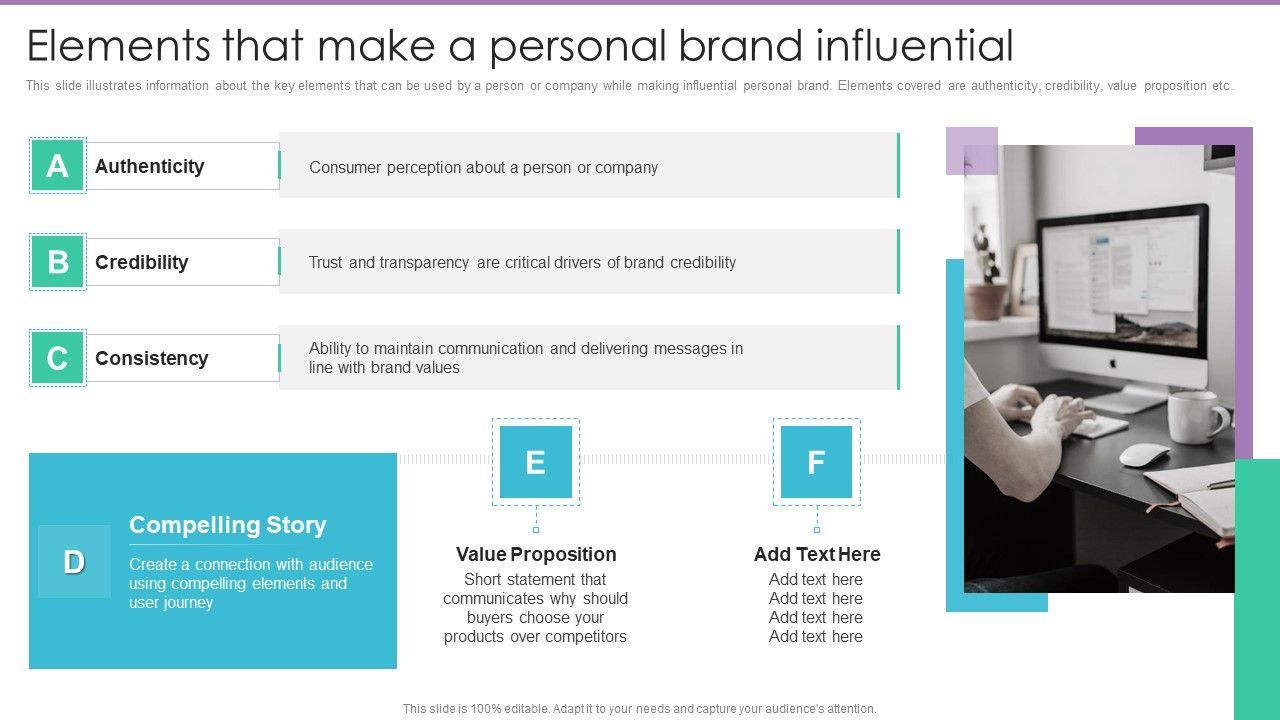 Elements that make a personal brand influential

This slide illustrates information about the key elements that can be used by a person or company while making influential personal brand. Elements covered are authenticity, credibility, value proposition etc.

A Authenticity

Consumer perception about a person or company

B Credibility

Trust and transparency are critical drivers of brand credibility

C Consistency

Ability to maintain communication and delivering messages in line with brand values

D

Compelling Story

Create a connection with audience using compelling elements and user journey

E

Value Proposition

Short statement that communicates why should buyers choose your products over competitors

F

Add Text Here

Add text here
Add text here
Add text here
Add text here

This slide is 100% editable. Adapt it to your needs and capture your audience's attention.